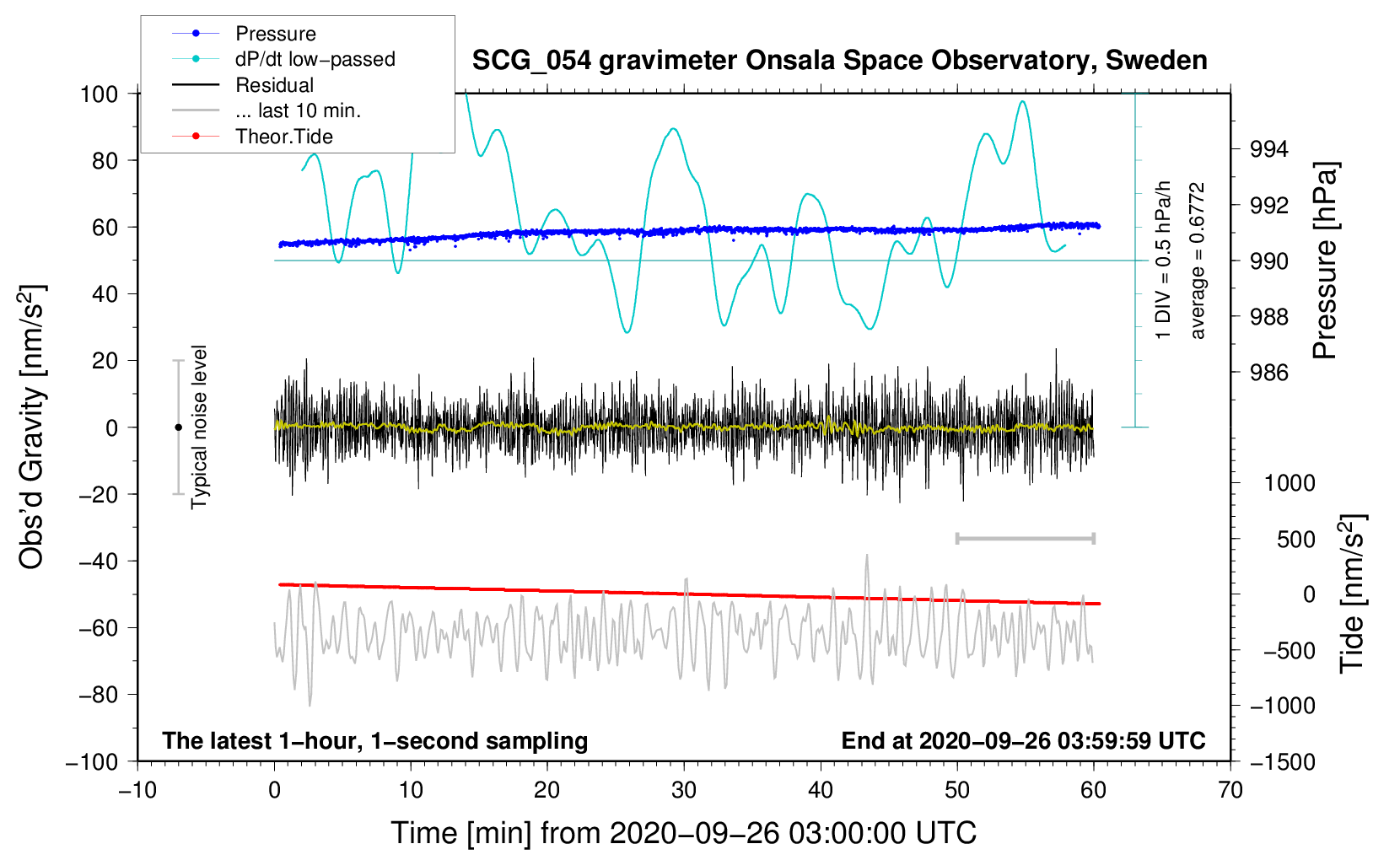 Pressure
dP/dt low−passed
Residual
... last 10 min.
Theor.Tide

SCG_054 gravimeter Onsala Space Observatory, Sweden

100
80
60
40
20
0
−20
−40
−60
−80
−100

Obs'd Gravity [nm/s$^2$]

Typical noise level

1 DIV = 0.5 hPa/h
average = 0.6772

994
992
990
988
986

Pressure [hPa]

1000
500
0
−500
−1000
−1500

Tide [nm/s$^2$]

The latest 1−hour, 1−second sampling
End at 2020−09−26 03:59:59 UTC

−10
0
10
20
30
40
50
60
70

Time [min] from 2020−09−26 03:00:00 UTC